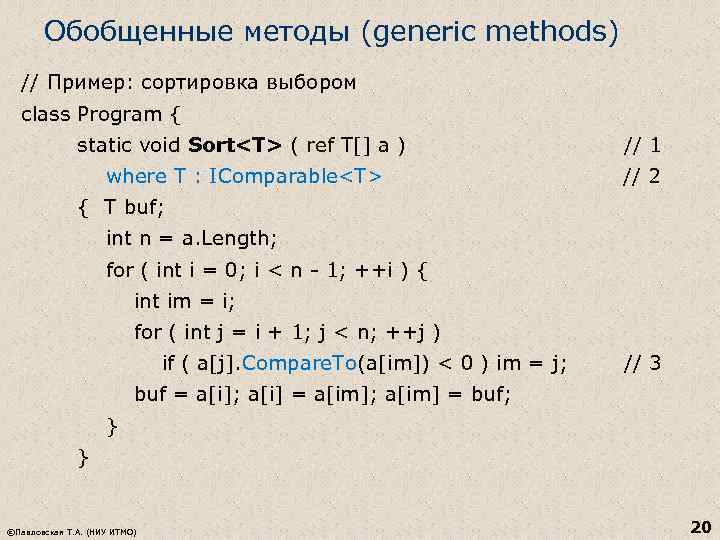 Обобщенные методы (generic methods)

// Пример: сортировка выбором
class Program {
static void Sort<T> ( ref T[] a ) // 1
where T : IComparable<T> // 2
{ T buf;
int n = a.Length;
for ( int i = 0; i < n - 1; ++i ) {
int im = i;
for ( int j = i + 1; j < n; ++j )
if ( a[j].CompareTo(a[im]) < 0 ) im = j; // 3
buf = a[i]; a[i] = a[im]; a[im] = buf;
}
}

©Павловская Т.А. (НИУ ИТМО)

20